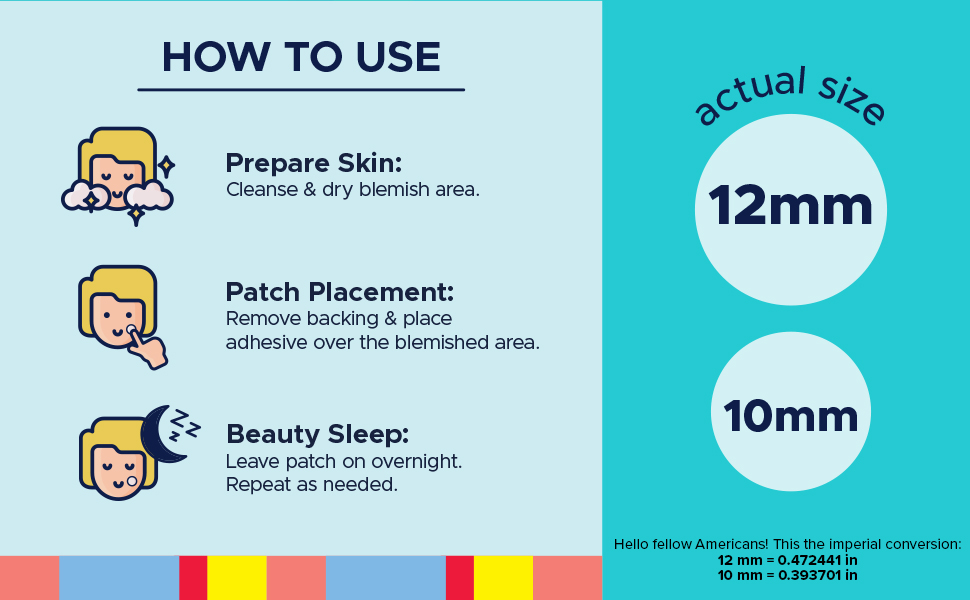 HOW TO USE

Prepare Skin:
Cleanse & dry blemish area.

Patch Placement:
Remove backing & place adhesive over the blemished area.

Beauty Sleep:
Leave patch on overnight. Repeat as needed.

actual size

12mm

10mm

Hello fellow Americans! This the imperial conversion:
12 mm = 0.472441 in
10 mm = 0.393701 in